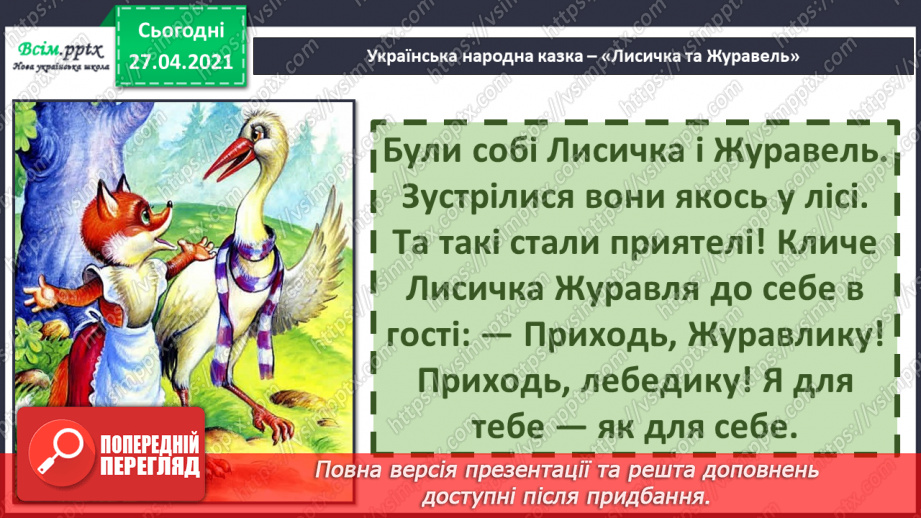 Всім.pptx
Нова українська школа

Сьогодні
27.04.2021

Українська народна казка – «Лисичка та Журавель»

Були собі Лисичка і Журавель. Зустрілися вони якось у лісі. Та такі стали приятелі! Кличе Лисичка Журавля до себе в гості: — Приходь, Журавлику! Приходь, лебедику! Я для тебе — як для себе.

ПОПЕРЕДНІЙ ПЕРЕГЛЯД

Повна версія презентації та решта доповнень доступні після придбання.

https://vsimpptx.com